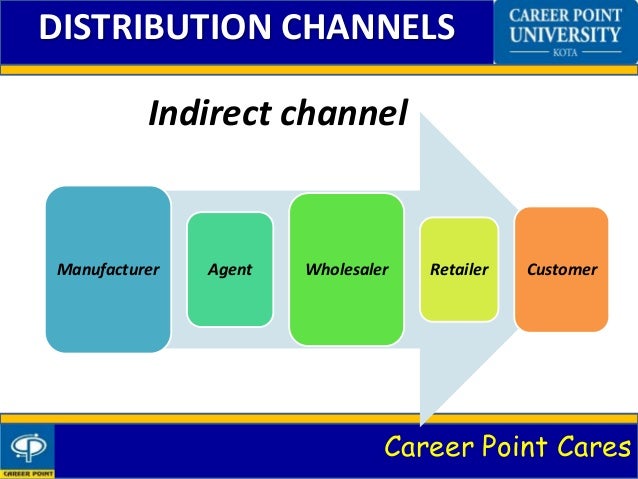 DISTRIBUTION CHANNELS

CAREER POINT UNIVERSITY
KOTA

Indirect channel

Manufacturer

Agent

Wholesaler

Retailer

Customer

CAREER POINT

Career Point Cares